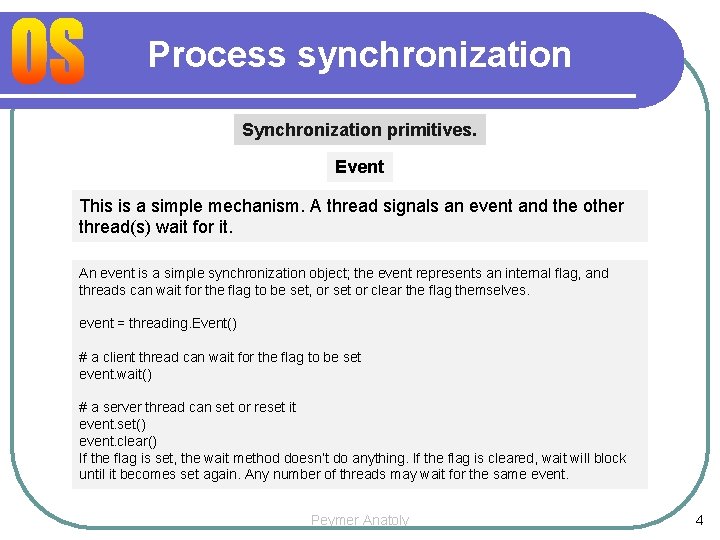 OS

Process synchronization

Synchronization primitives.

Event

This is a simple mechanism. A thread signals an event and the other thread(s) wait for it.

An event is a simple synchronization object; the event represents an internal flag, and threads can wait for the flag to be set, or set or clear the flag themselves.

event = threading.Event()

# a client thread can wait for the flag to be set
event.wait()

# a server thread can set or reset it
event.set()
event.clear()
If the flag is set, the wait method doesn't do anything. If the flag is cleared, wait will block until it becomes set again. Any number of threads may wait for the same event.

Peymer Anatoly

4